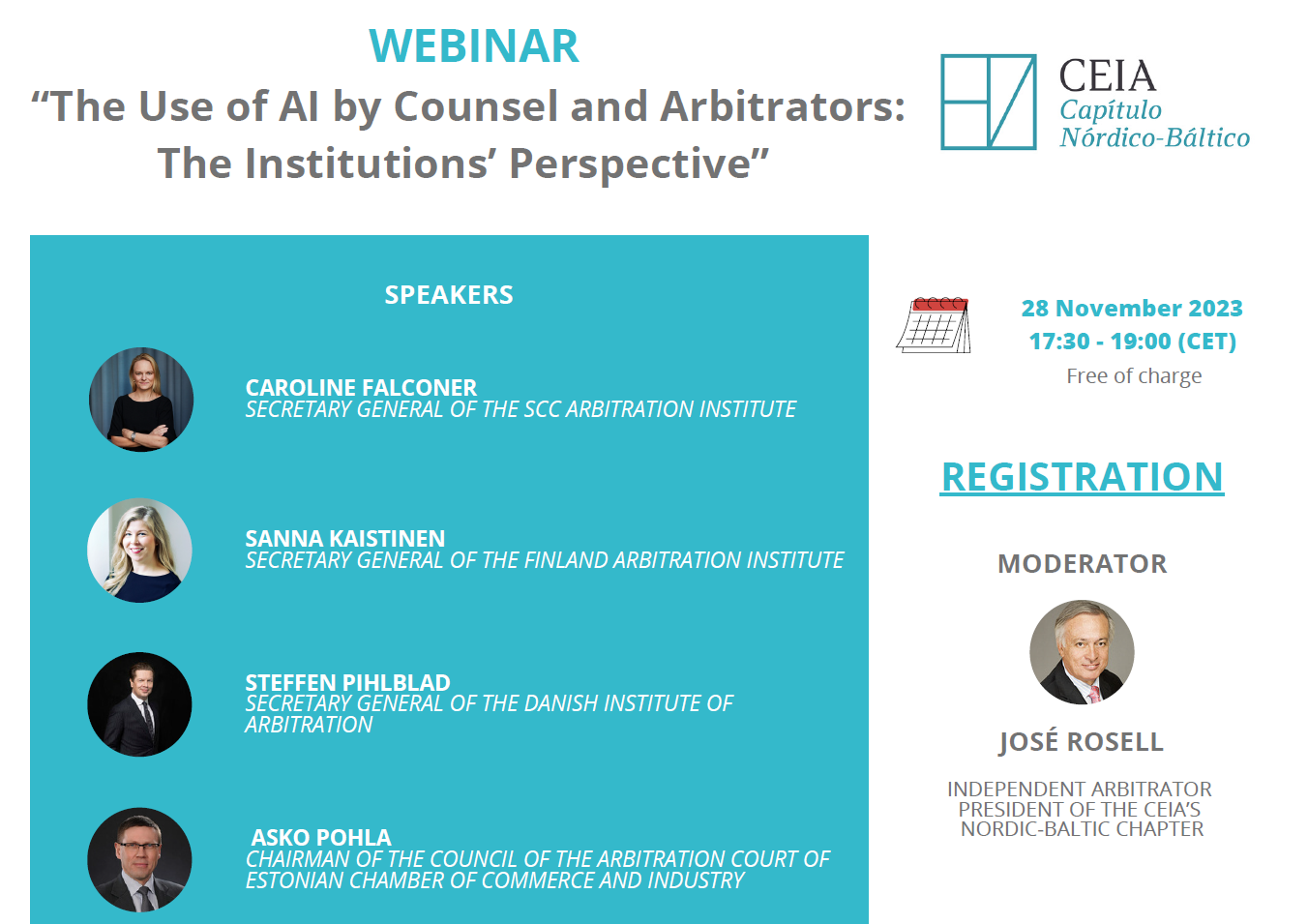 WEBINAR
“The Use of AI by Counsel and Arbitrators: The Institutions’ Perspective”

CEIA
Capítulo
Nórdico-Báltico

SPEAKERS

CAROLINE FALCONER
SECRETARY GENERAL OF THE SCC ARBITRATION INSTITUTE

SANNA KAISTINEN
SECRETARY GENERAL OF THE FINLAND ARBITRATION INSTITUTE

STEFFEN PIHLBLAD
SECRETARY GENERAL OF THE DANISH INSTITUTE OF ARBITRATION

ASKO POHLA
CHAIRMAN OF THE COUNCIL OF THE ARBITRATION COURT OF ESTONIAN CHAMBER OF COMMERCE AND INDUSTRY

28 November 2023
17:30 - 19:00 (CET)
Free of charge

REGISTRATION

MODERATOR

JOSÉ ROSELL

INDEPENDENT ARBITRATOR
PRESIDENT OF THE CEIA’S NORDIC-BALTIC CHAPTER